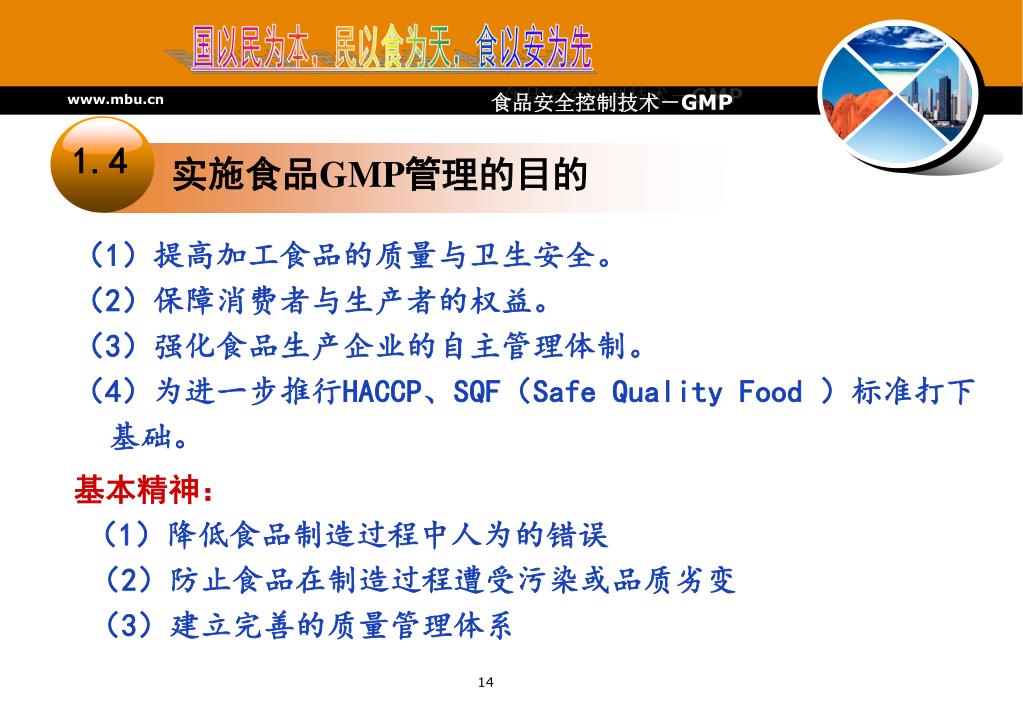 国以民为本，民以食为天，食以安为先

www.mbu.cn

食品安全控制技术－GMP

1.4 实施食品GMP管理的目的

（1）提高加工食品的质量与卫生安全。

（2）保障消费者与生产者的权益。

（3）强化食品生产企业的自主管理体制。

（4）为进一步推行HACCP、SQF（Safe Quality Food ）标准打下基础。

基本精神：

（1）降低食品制造过程中人为的错误

（2）防止食品在制造过程遭受污染或品质劣变

（3）建立完善的质量管理体系

14